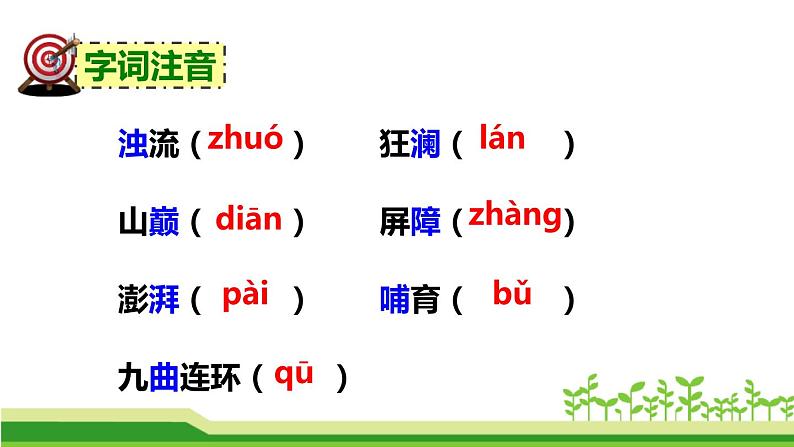 字词注音

浊流（zhuó）　狂澜（lán）

山巅（diān）　屏障（zhàng）

澎湃（pài）　哺育（bǔ）

九曲连环（qū）